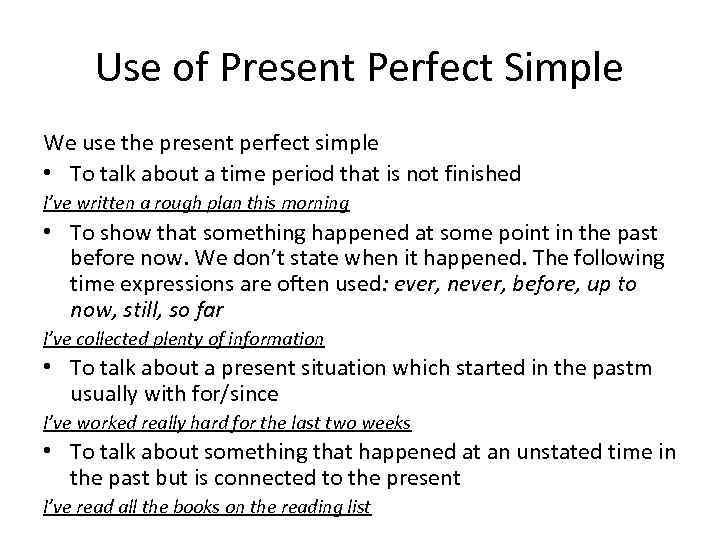 Use of Present Perfect Simple

We use the present perfect simple

• To talk about a time period that is not finished

I've written a rough plan this morning

• To show that something happened at some point in the past before now. We don't state when it happened. The following time expressions are often used: ever, never, before, up to now, still, so far

I've collected plenty of information

• To talk about a present situation which started in the pastm usually with for/since

I've worked really hard for the last two weeks

• To talk about something that happened at an unstated time in the past but is connected to the present

I've read all the books on the reading list